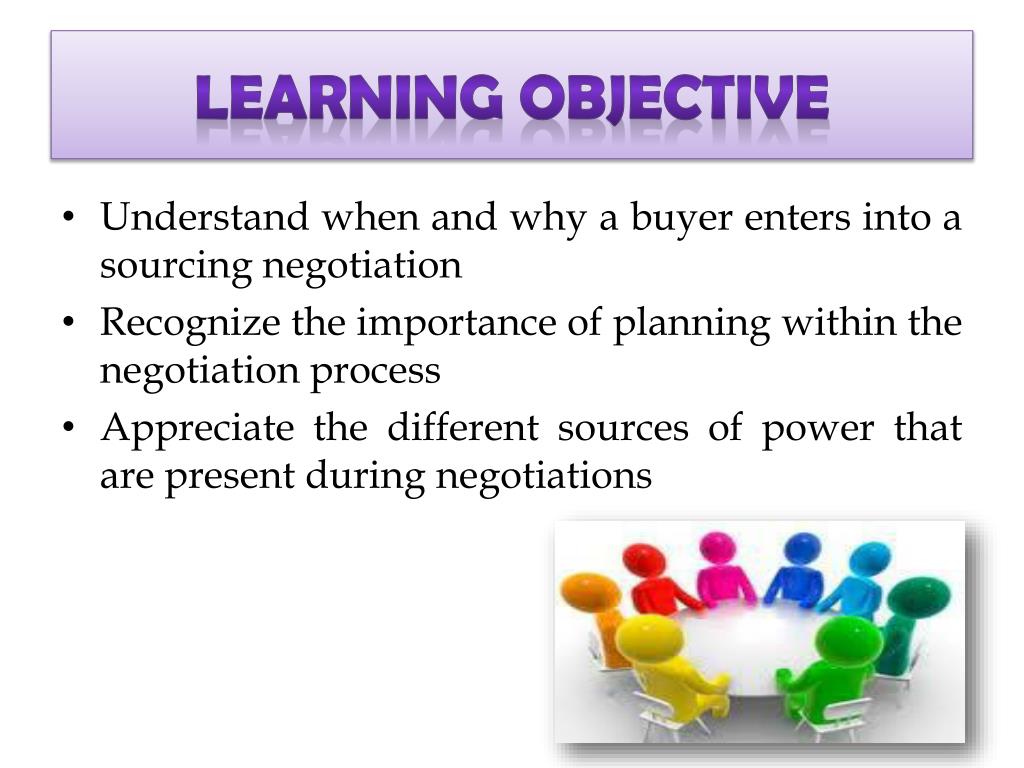 LEARNING OBJECTIVE

• Understand when and why a buyer enters into a sourcing negotiation
• Recognize the importance of planning within the negotiation process
• Appreciate the different sources of power that are present during negotiations